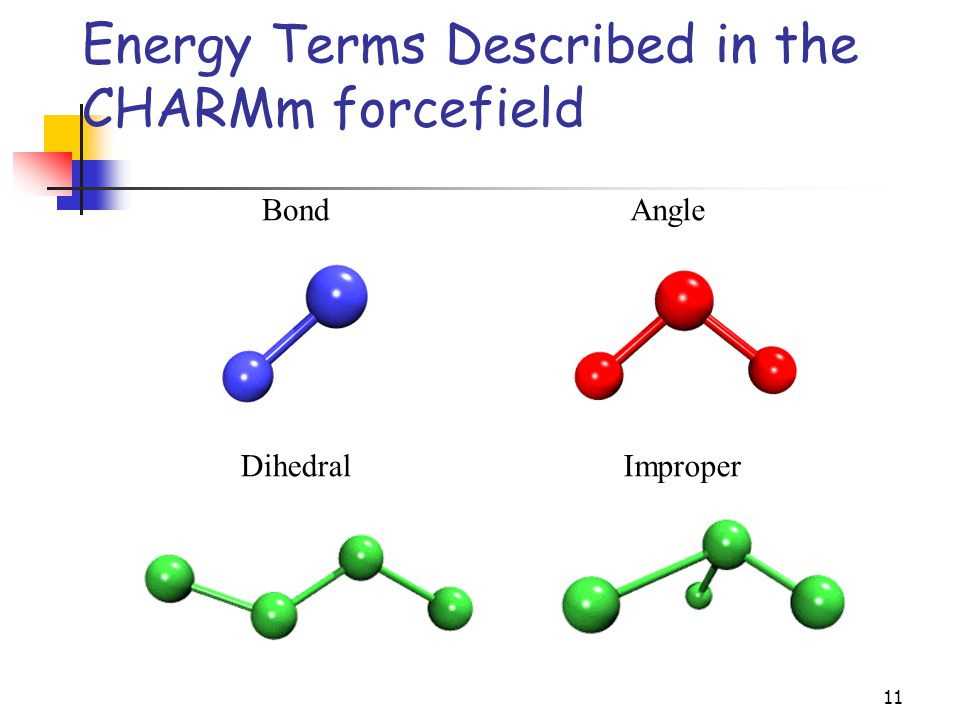 Energy Terms Described in the CHARMm forcefield

Bond

Angle

Dihedral

Improper

11